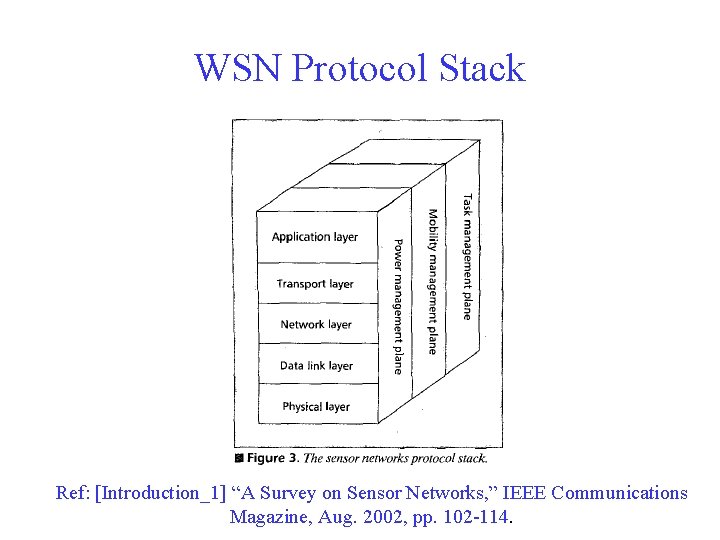 WSN Protocol Stack

Application layer
Transport layer
Network layer
Data link layer
Physical layer

Power management plane
Mobility management plane
Task management plane

Figure 3. The sensor networks protocol stack.

Ref: [Introduction_1] “A Survey on Sensor Networks,” IEEE Communications Magazine, Aug. 2002, pp. 102-114.